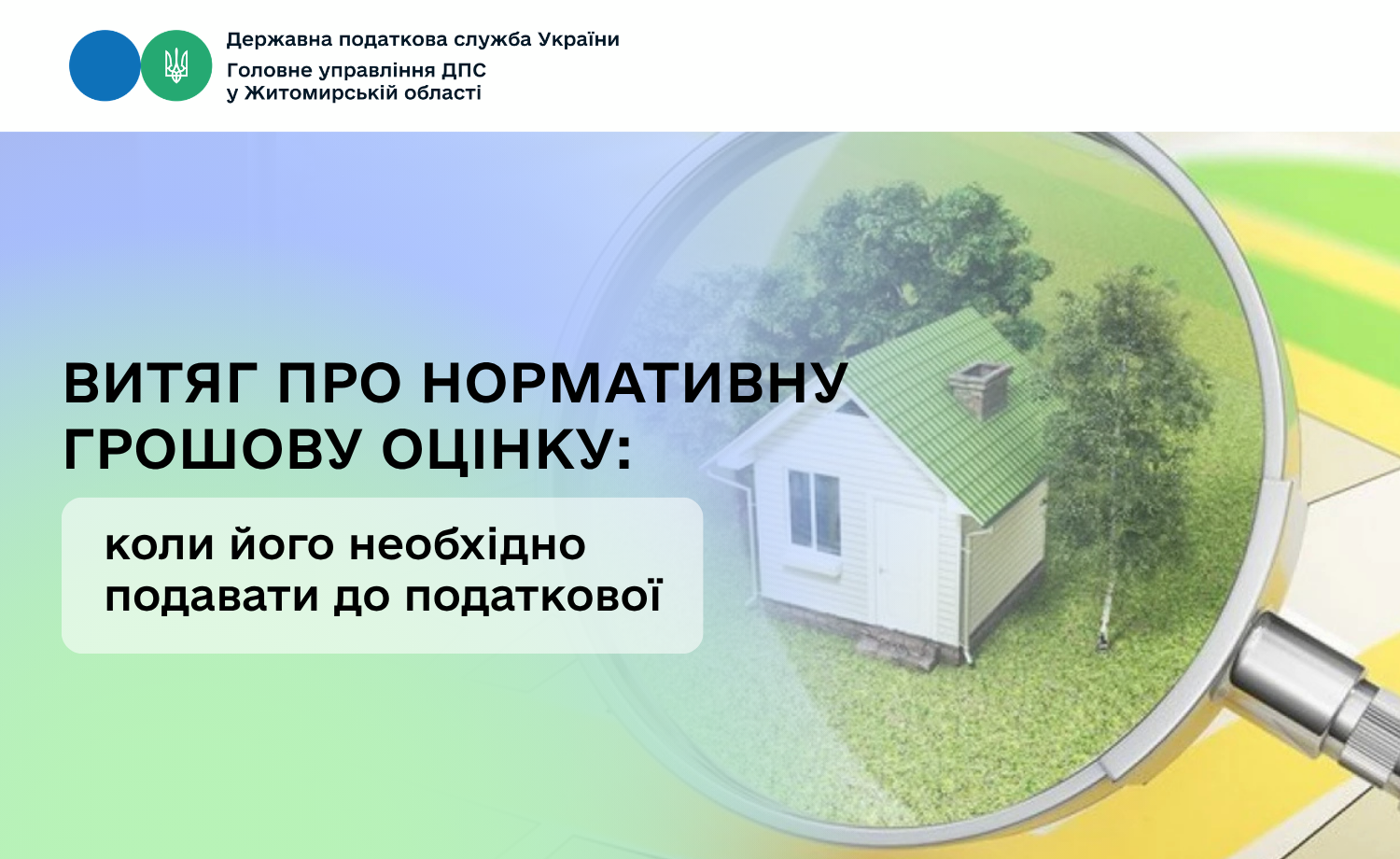 Державна податкова служба України

Головне управління ДПС у Житомирській області

ВИТЯГ ПРО НОРМАТИВНУ ГРОШОВУ ОЦІНКУ:

коли його необхідно подавати до податкової